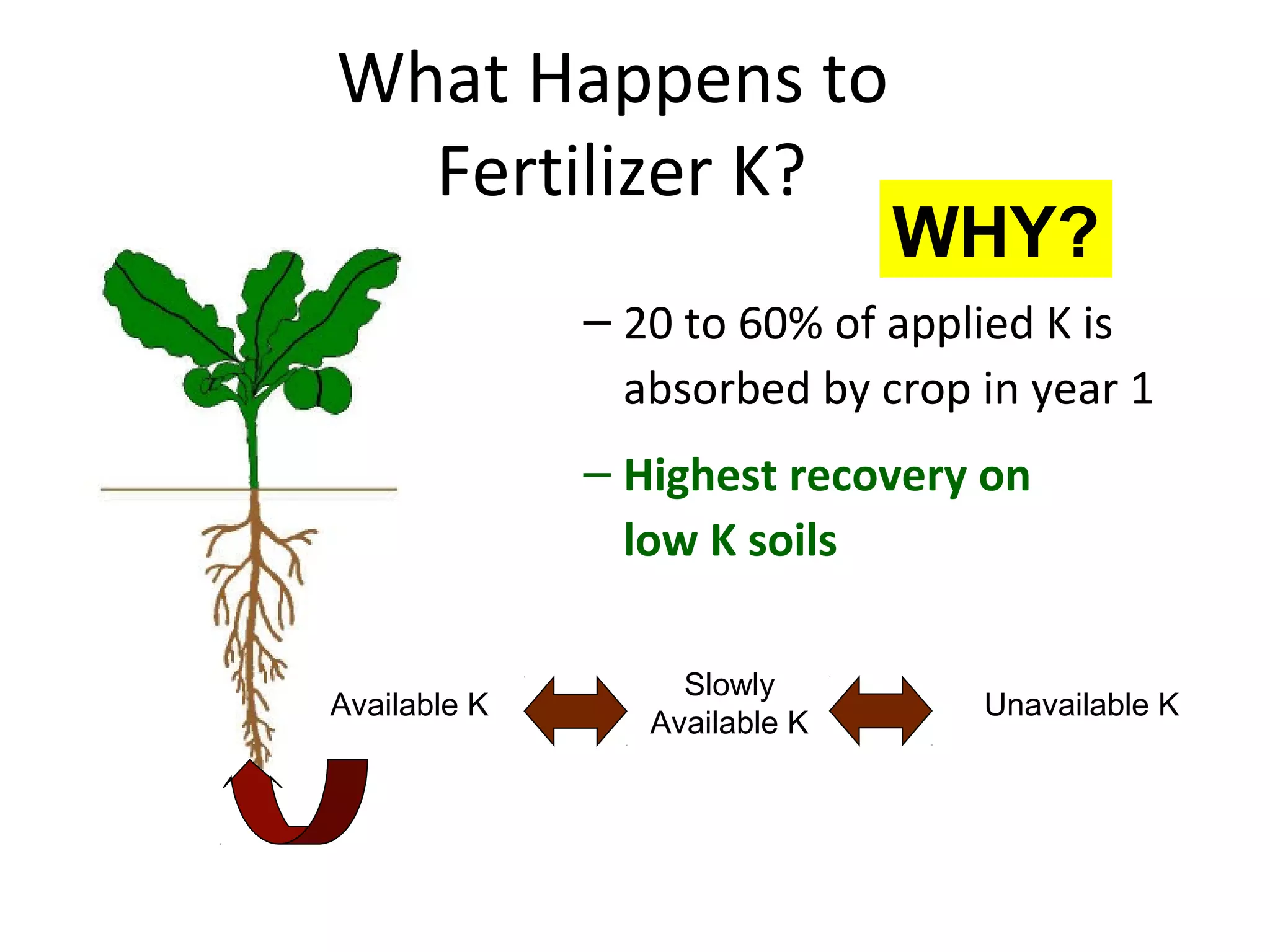 What Happens to Fertilizer K?

WHY?

– 20 to 60% of applied K is absorbed by crop in year 1

– Highest recovery on low K soils

Available K

Slowly Available K

Unavailable K